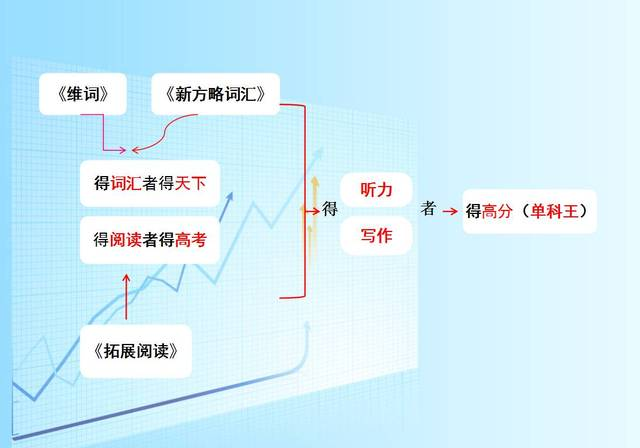 《维词》

《新方略词汇》

得词汇者得天下

得阅读者得高考

《拓展阅读》

得

听力

写作

者

得高分（单科王）